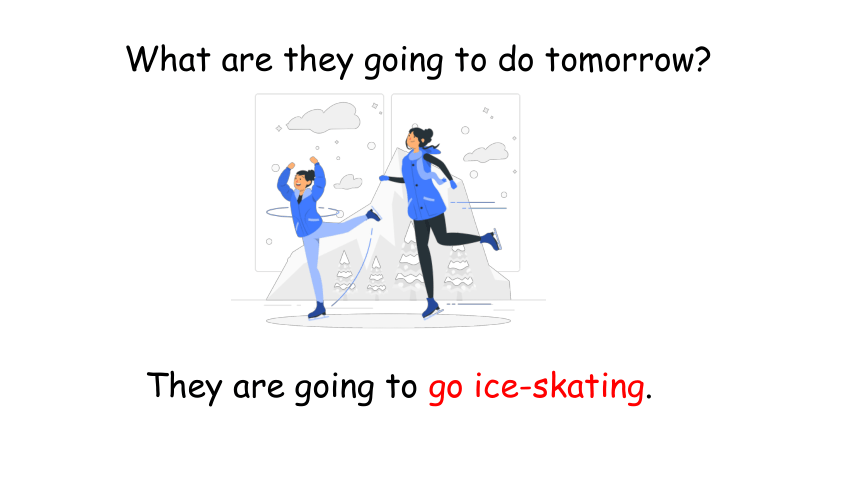 What are they going to do tomorrow?

They are going to go ice-skating.